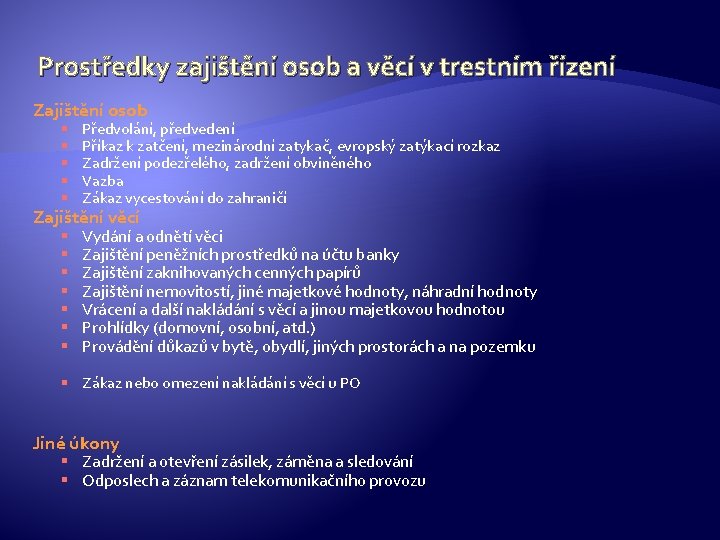 Prostředky zajištění osob a věcí v trestním řízení

Zajištění osob
- Předvolání, předvedení
- Příkaz k zatčení, mezinárodní zatykač, evropský zatýkací rozkaz
- Zadržení podezřelého, zadržení obviněného
- Vazba
- Zákaz vycestování do zahraničí

Zajištění věcí
- Vydání a odnětí věci
- Zajištění peněžních prostředků na účtu banky
- Zajištění zaknihovaných cenných papírů
- Zajištění nemovitostí, jiné majetkové hodnoty, náhradní hodnoty
- Vrácení a další nakládání s věcí a jinou majetkovou hodnotou
- Prohlídky (domovní, osobní, atd.)
- Provádění důkazů v bytě, obydlí, jiných prostorách a na pozemku

- Zákaz nebo omezení nakládání s věcí u PO

Jiné úkony
- Zadržení a otevření zásilek, záměna a sledování
- Odposlech a záznam telekomunikačního provozu